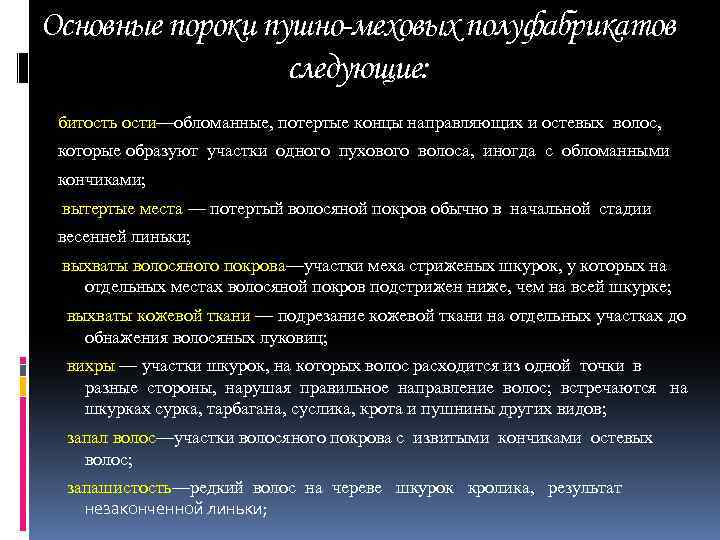 Основные пороки пушно-меховых полуфабрикатов следующие:

битость ости—обломанные, потертые концы направляющих и остевых волос, которые образуют участки одного пухового волоса, иногда с обломанными кончиками;

вытертые места — потертый волосяной покров обычно в начальной стадии весенней линьки;

выхваты волосяного покрова—участки меха стриженых шкурок, у которых на отдельных местах волосяной покров подстрижен ниже, чем на всей шкурке;

выхваты кожевой ткани — подрезание кожевой ткани на отдельных участках до обнажения волосяных луковиц;

вихры — участки шкурок, на которых волос расходится из одной точки в разные стороны, нарушая правильное направление волос; встречаются на шкурках сурка, тарбагана, суслика, крота и пушнины других видов;

запал волос—участки волосяного покрова с извитыми кончиками остевых волос;

запашистость—редкий волос на череве шкурок кролика, результат незаконченной линьки;